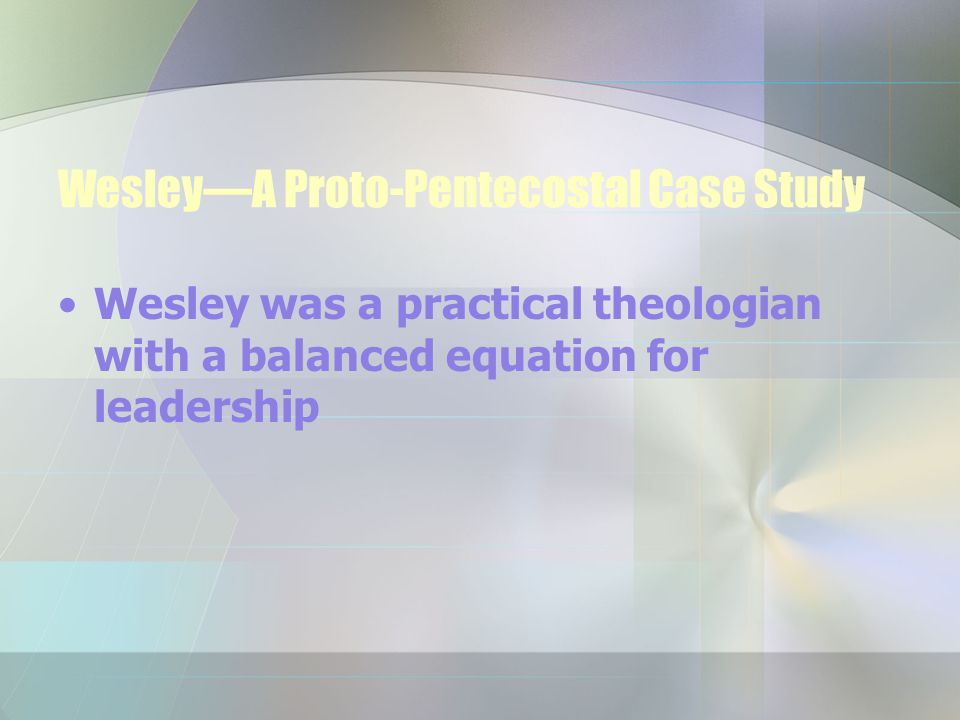 Wesley—A Proto-Pentecostal Case Study

• Wesley was a practical theologian with a balanced equation for leadership